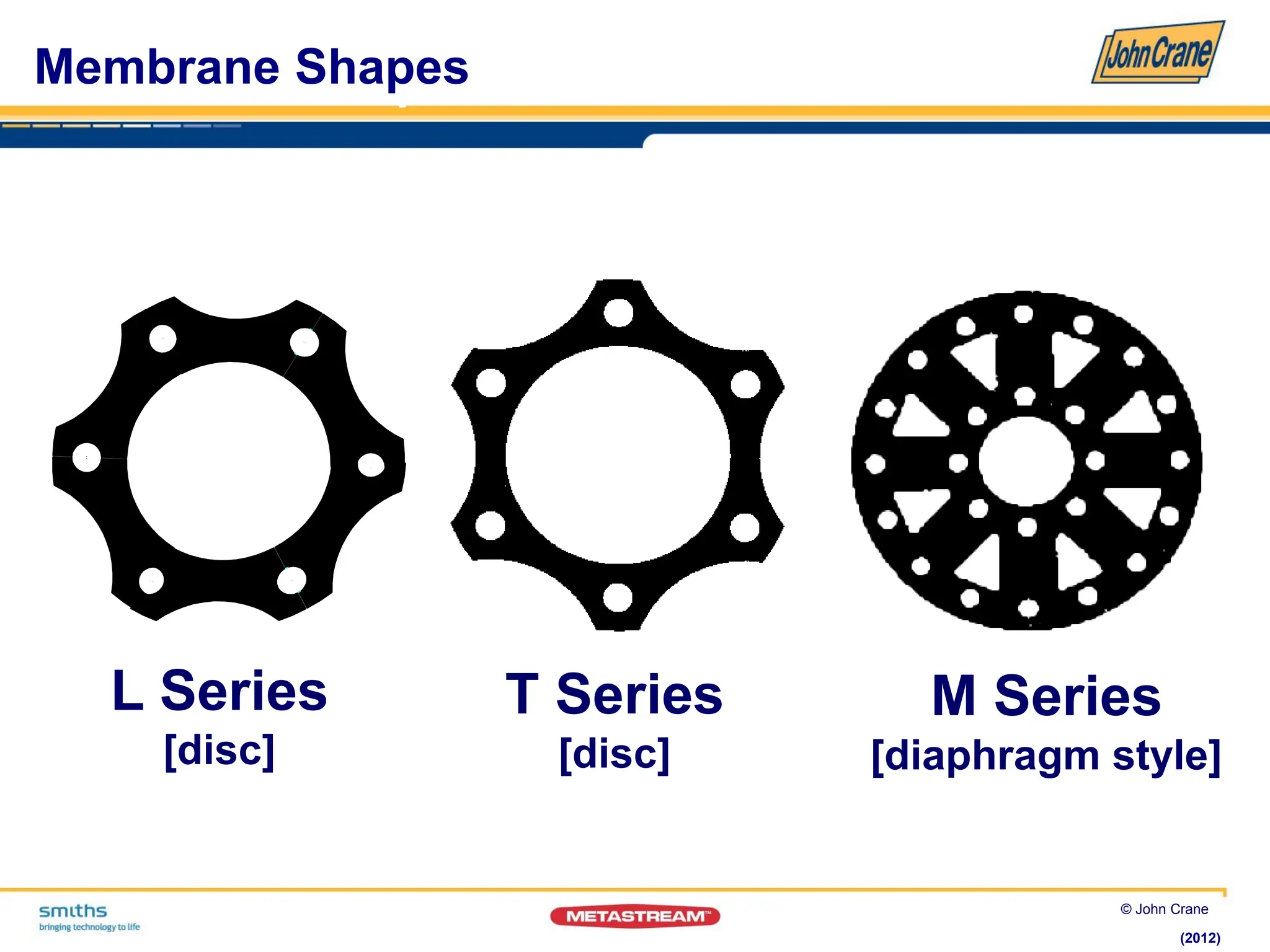 Membrane Shapes

John Crane

L Series
[disc]

T Series
[disc]

M Series
[diaphragm style]

smiths
bringing technology to life

METASTREAM™

© John Crane

(2012)